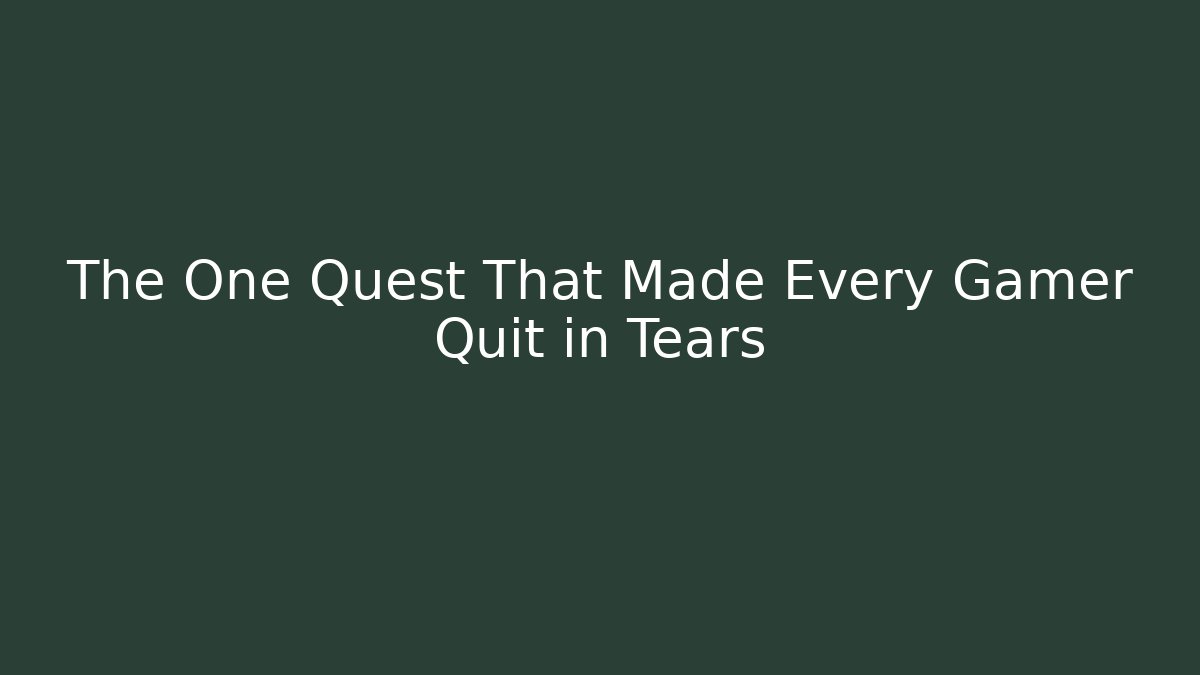 The One Quest That Made Every Gamer Quit in Tears